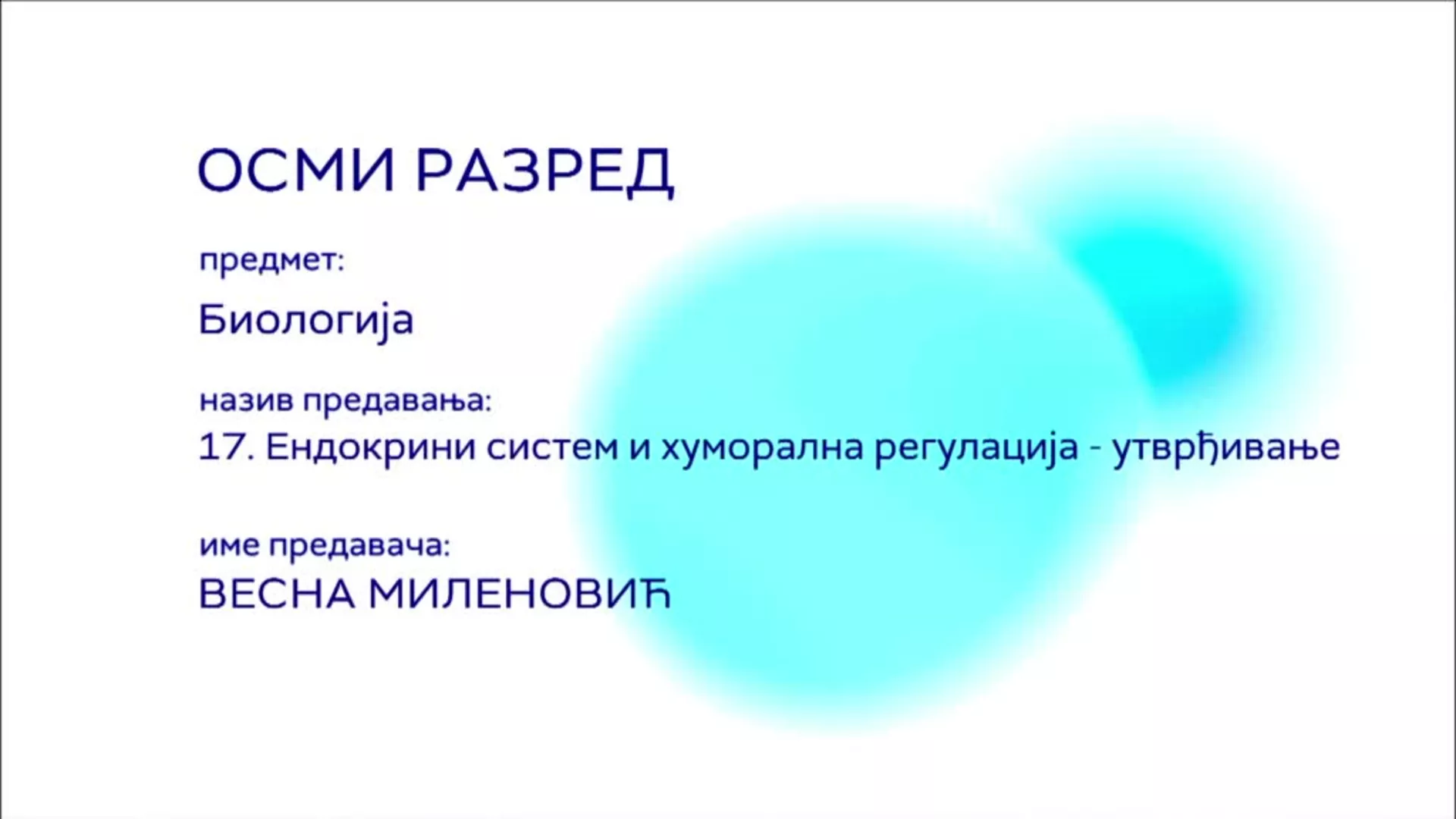 ОСМИ РАЗРЕД

предмет:

Биологија

назив предавања:

17. Ендокрини систем и хуморална регулација - утврђивање

име предавача:

ВЕСНА МИЛЕНОВИЋ